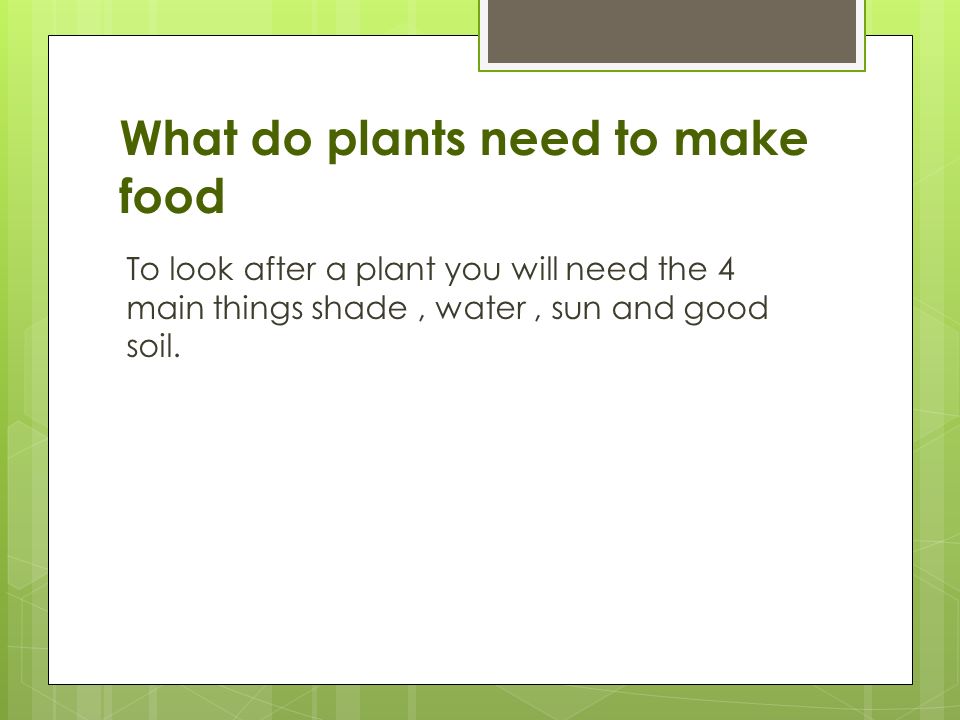 What do plants need to make food

To look after a plant you will need the 4 main things shade , water , sun and good soil.